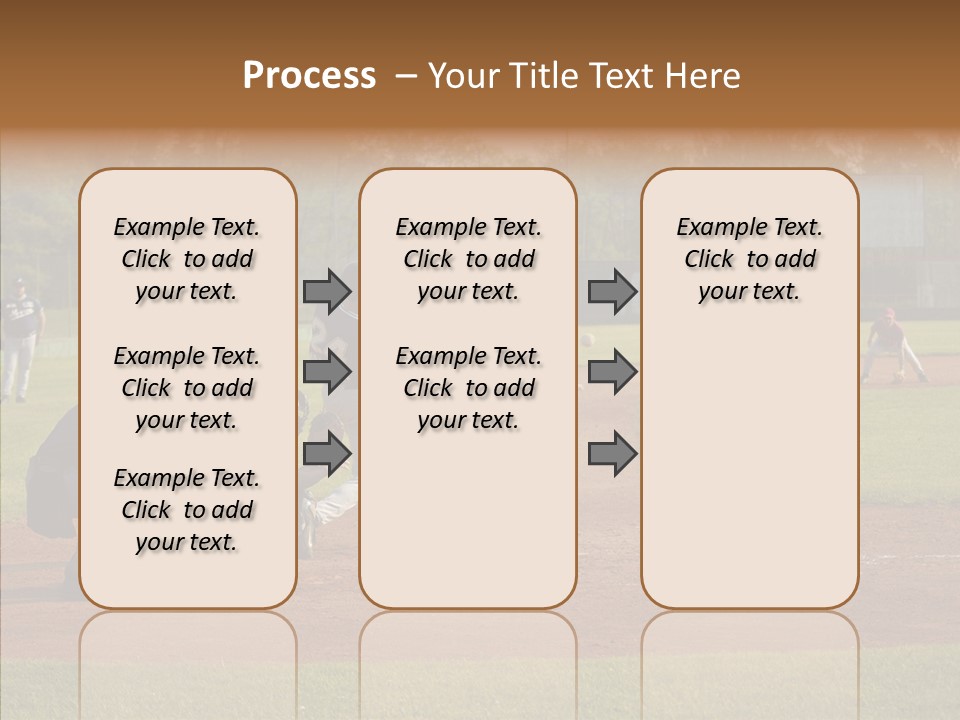 Process – Your Title Text Here

Example Text. Click to add your text.

Example Text. Click to add your text.

Example Text. Click to add your text.

Example Text. Click to add your text.

Example Text. Click to add your text.

Example Text. Click to add your text.